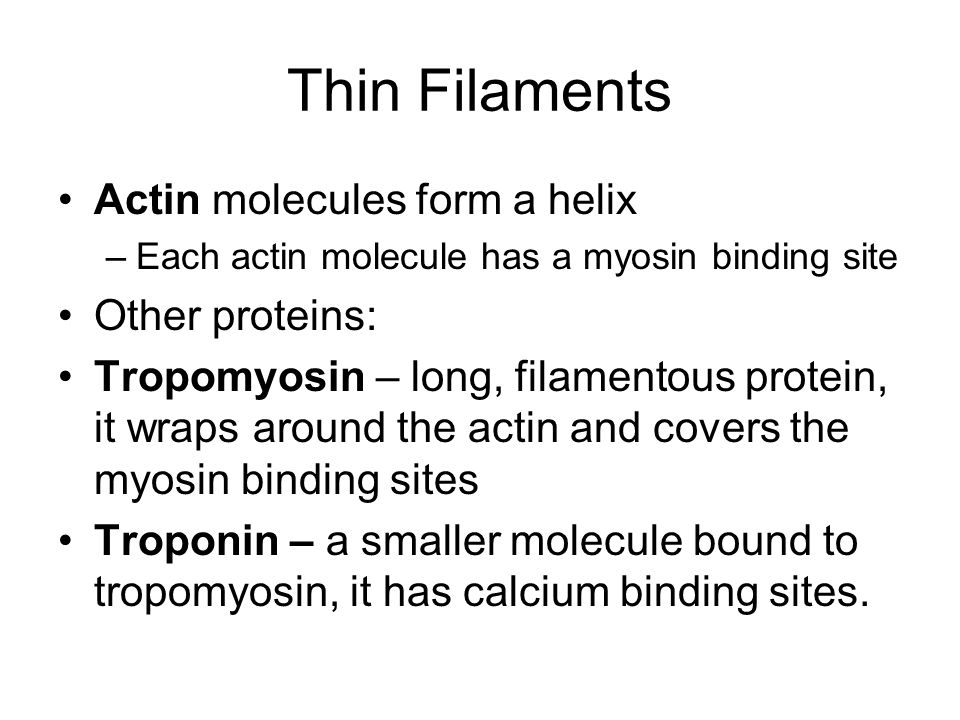 Thin Filaments

• Actin molecules form a helix
– Each actin molecule has a myosin binding site
• Other proteins:
• Tropomyosin – long, filamentous protein, it wraps around the actin and covers the myosin binding sites
• Troponin – a smaller molecule bound to tropomyosin, it has calcium binding sites.